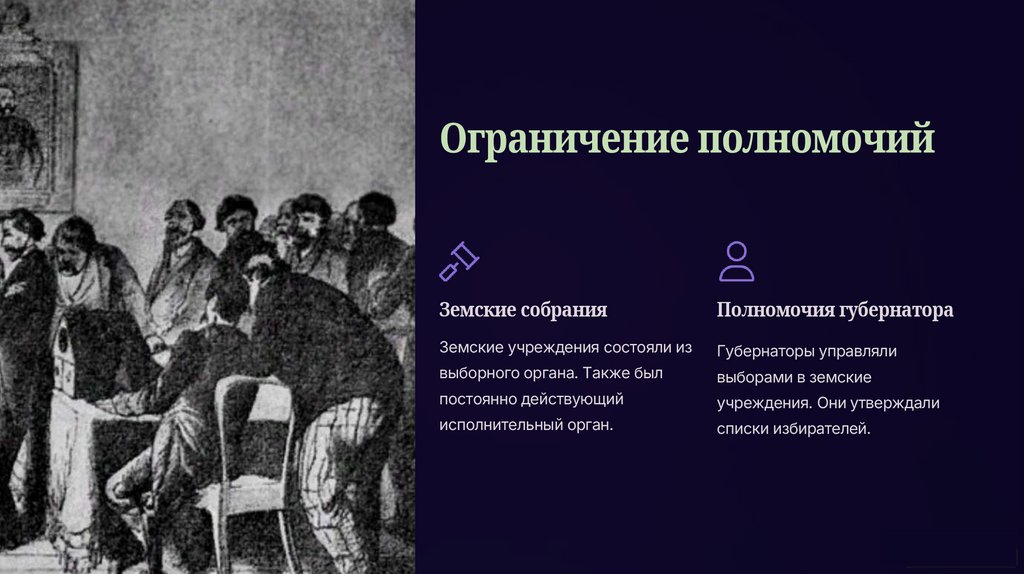 Ограничение полномочий

Земские собрания

Земские учреждения состояли из выборного органа. Также был постоянно действующий исполнительный орган.

Полномочия губернатора

Губернаторы управляли выборами в земские учреждения. Они утверждали списки избирателей.